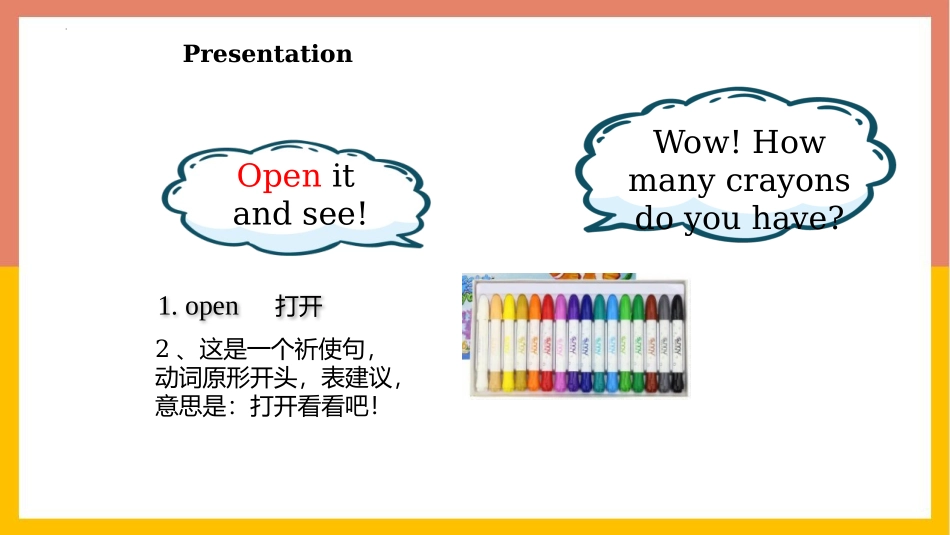 Presentation

Open it and see!

Wow! How many crayons do you have?

1. open 打开

2 、这是一个祈使句，动词原形开头，表建议，意思是：打开看看吧！